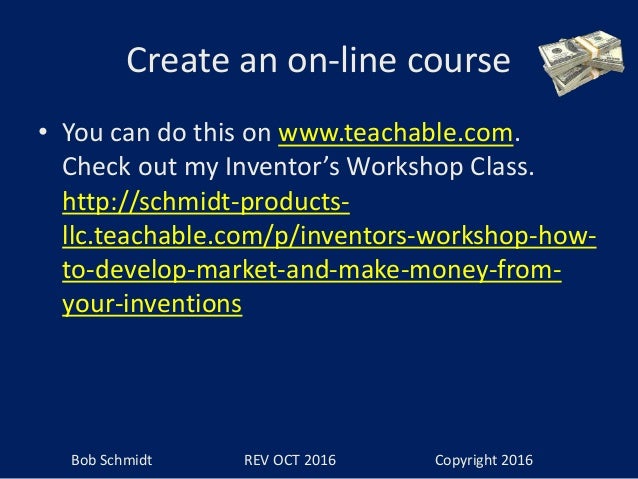 Create an on-line course

• You can do this on www.teachable.com. Check out my Inventor’s Workshop Class. http://schmidt-products-llc.teachable.com/p/inventors-workshop-how-to-develop-market-and-make-money-from-your-inventions

Bob Schmidt REV OCT 2016 Copyright 2016